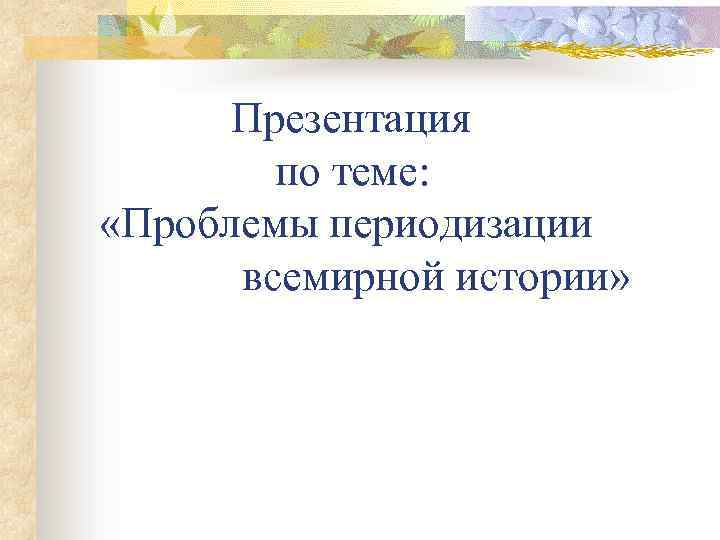 Презентация
по теме:
«Проблемы периодизации
всемирной истории»